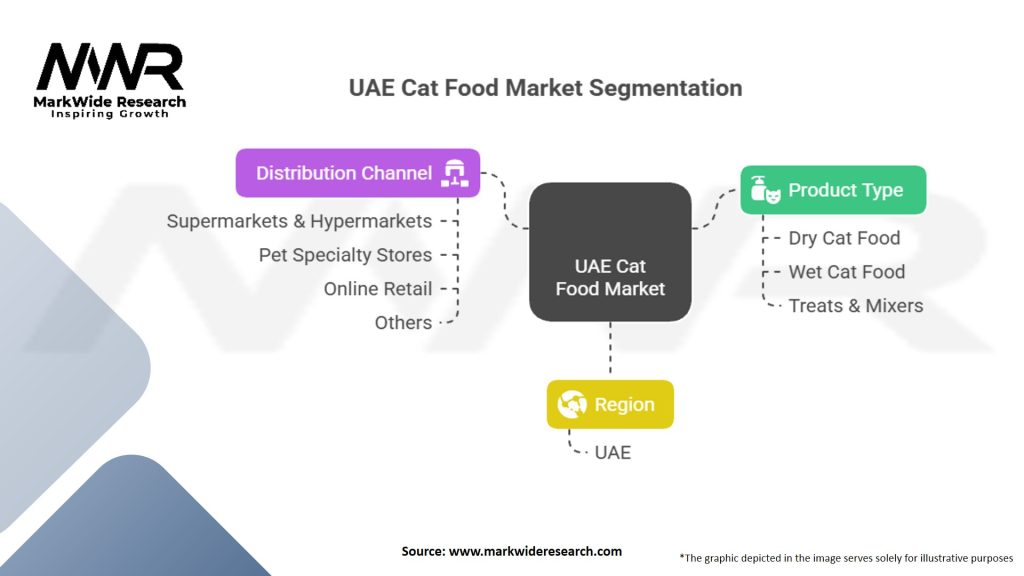 MWR
MarkWide Research
Inspiring Growth

UAE Cat Food Market Segmentation

Distribution Channel
Supermarkets & Hypermarkets
Pet Specialty Stores
Online Retail
Others

UAE Cat Food Market

Product Type
Dry Cat Food
Wet Cat Food
Treats & Mixers

Region
UAE

Source: www.markwideresearch.com

*The graphic depicted in the image serves solely for illustrative purposes